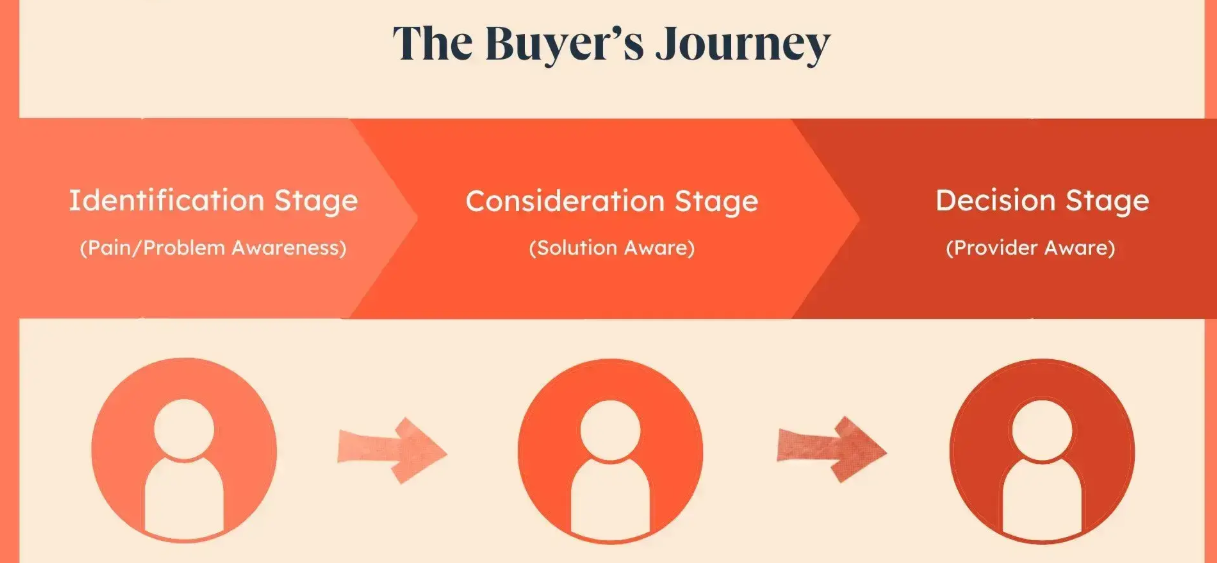 The Buyer's Journey

Identification Stage
(Pain/Problem Awareness)

Consideration Stage
(Solution Aware)

Decision Stage
(Provider Aware)